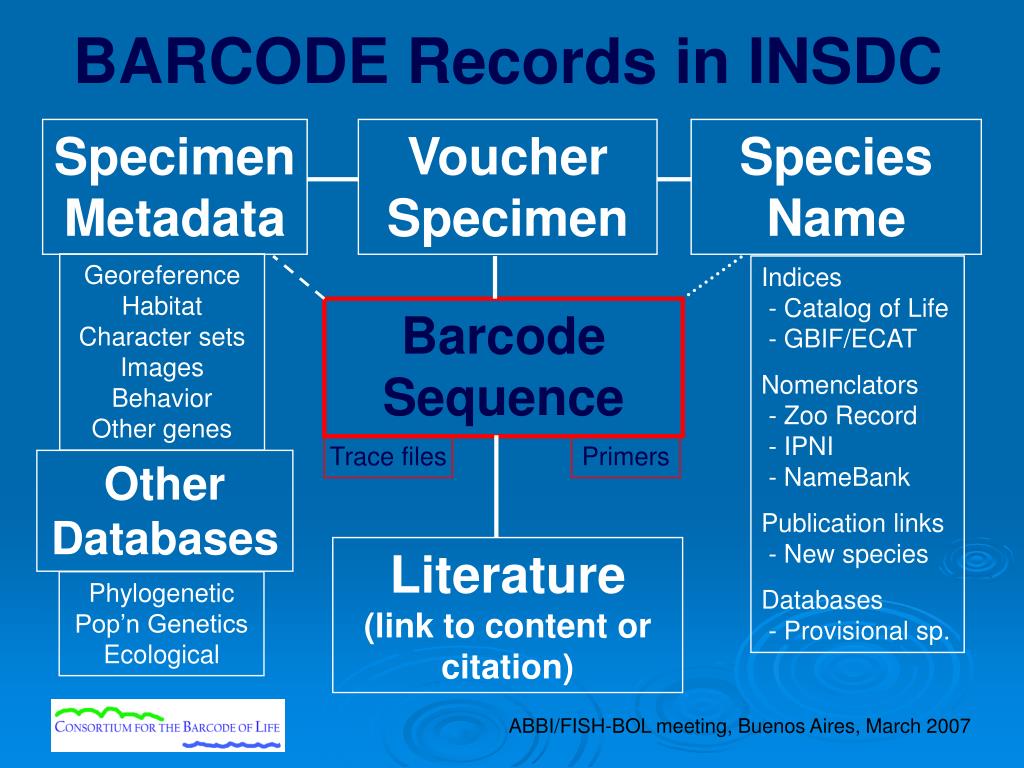 BARCODE Records in INSDC

Specimen Metadata

Voucher Specimen

Species Name

Georeference
Habitat
Character sets
Images
Behavior
Other genes

Barcode Sequence

Trace files

Primers

Indices
- Catalog of Life
- GBIF/ECAT

Nomenclators
- Zoo Record
- IPNI
- NameBank

Publication links
- New species

Databases
- Provisional sp.

Other Databases

Phylogenetic
Pop'n Genetics
Ecological

Literature
(link to content or citation)

CONSORTIUM FOR THE BARCODE OF LIFE

ABBI/FISH-BOL meeting, Buenos Aires, March 2007